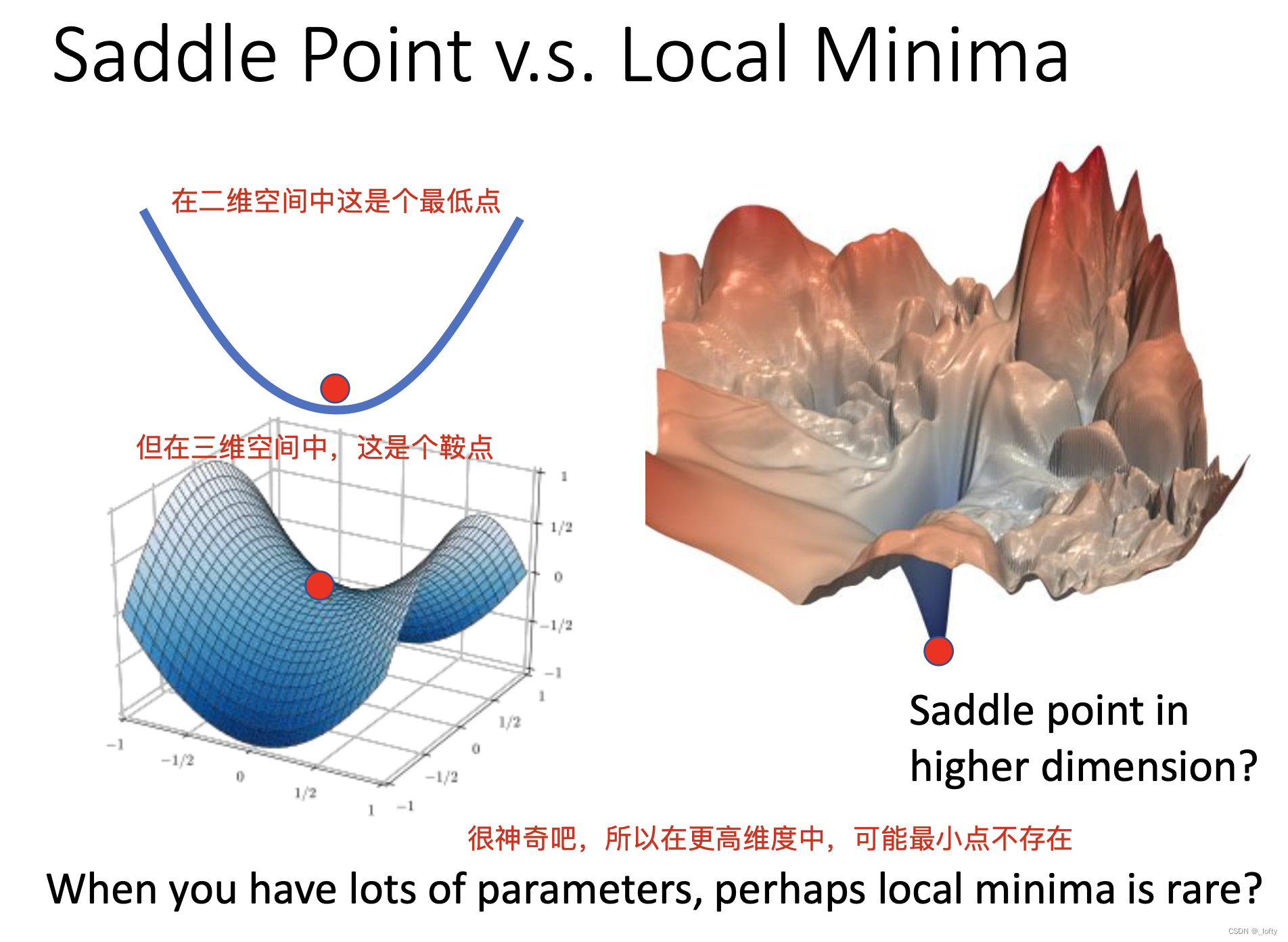 Saddle Point v.s. Local Minima

在二维空间中这是个最低点

但在三维空间中，这是个鞍点

1
1/2
0
−1/2
−1
1
1/2
0
−1/2
−1
−1
−1/2
0
1/2
1

Saddle point in higher dimension?

很神奇吧，所以在更高维度中，可能最小点不存在

When you have lots of parameters, perhaps local minima is rare?

CSDN @_lofty